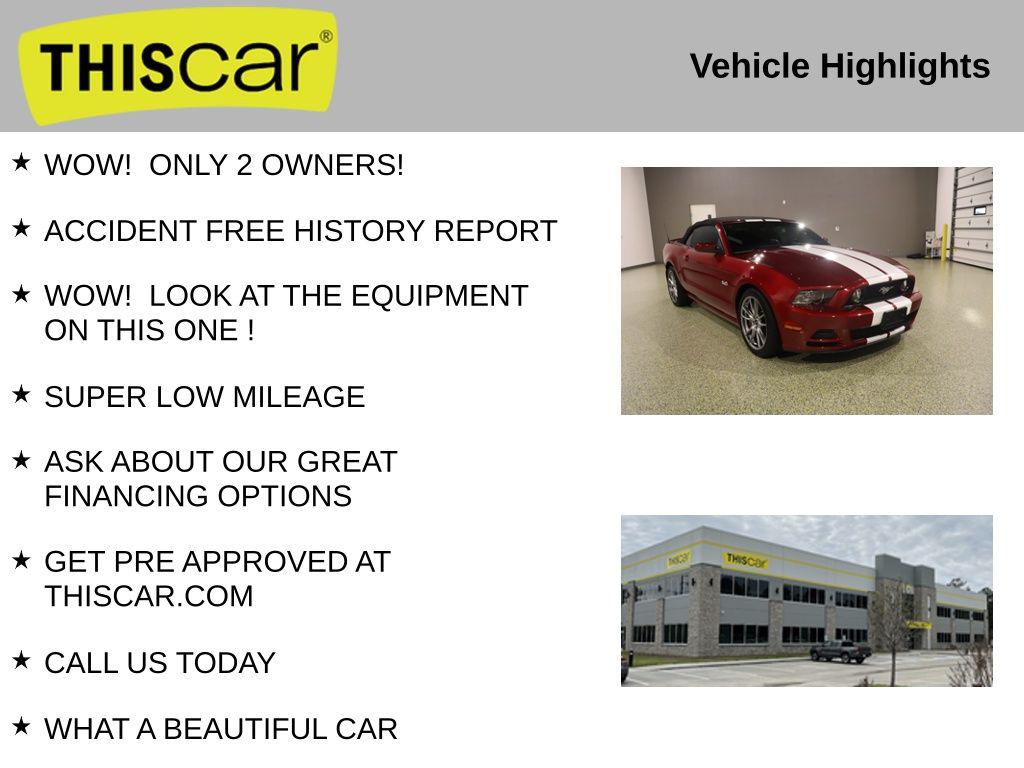 THIScar®

Vehicle Highlights

★ WOW!  ONLY 2 OWNERS!

★ ACCIDENT FREE HISTORY REPORT

★ WOW!  LOOK AT THE EQUIPMENT ON THIS ONE !

★ SUPER LOW MILEAGE

★ ASK ABOUT OUR GREAT FINANCING OPTIONS

★ GET PRE APPROVED AT THISCAR.COM

★ CALL US TODAY

★ WHAT A BEAUTIFUL CAR

THIScar

THIScar